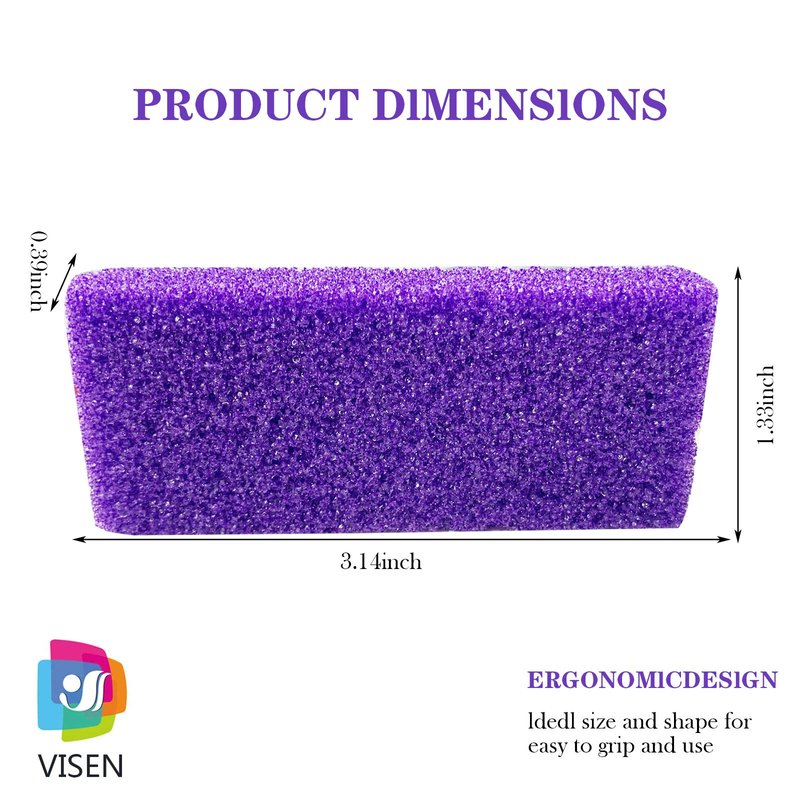 PRODUCT DIMENSIONS

0.39inch

1.33inch

3.14inch

VISEN

ERGONOMICDESIGN

ldedl size and shape for easy to grip and use